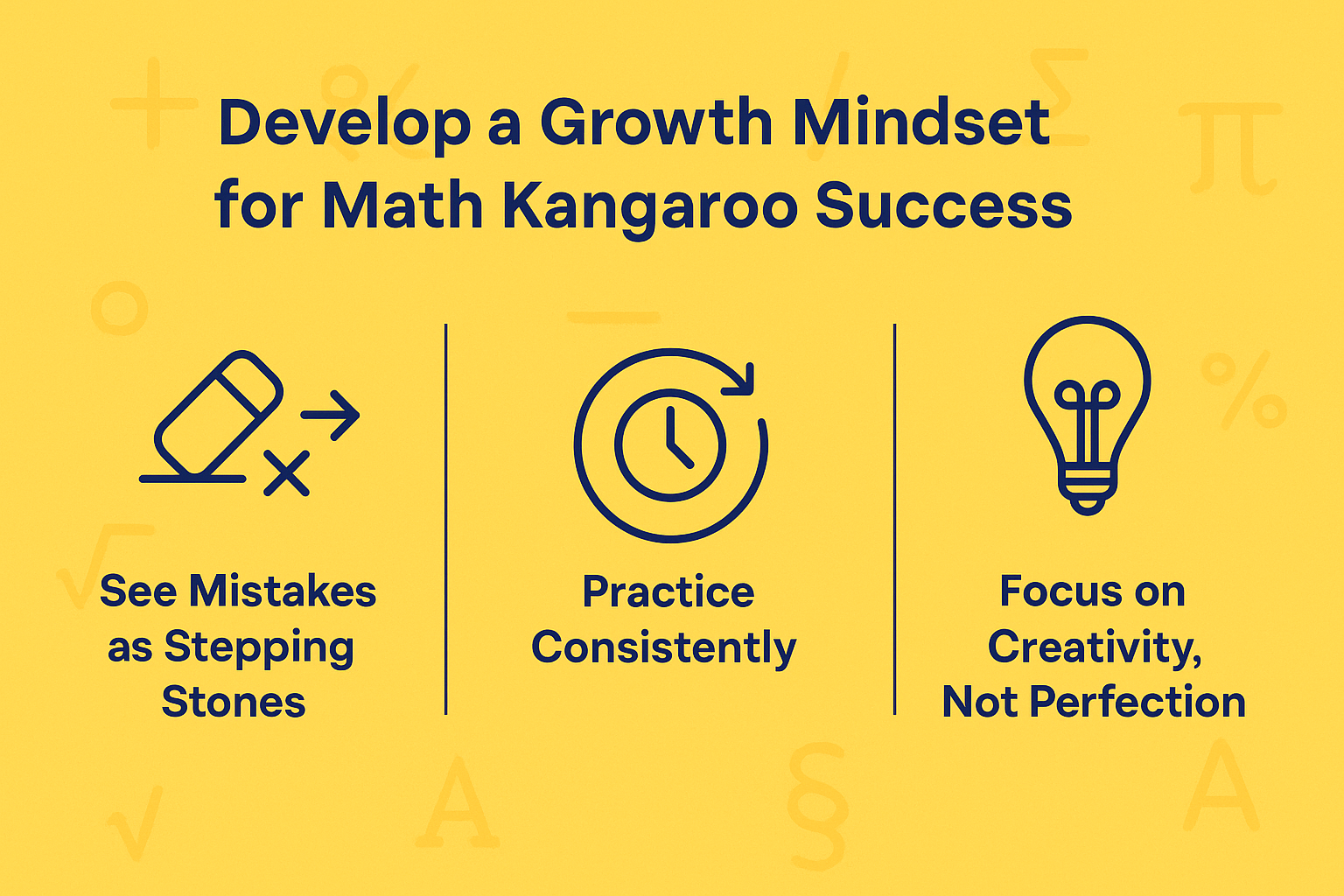 Develop a Growth Mindset for Math Kangaroo Success

See Mistakes as Stepping Stones

Practice Consistently

Focus on Creativity, Not Perfection